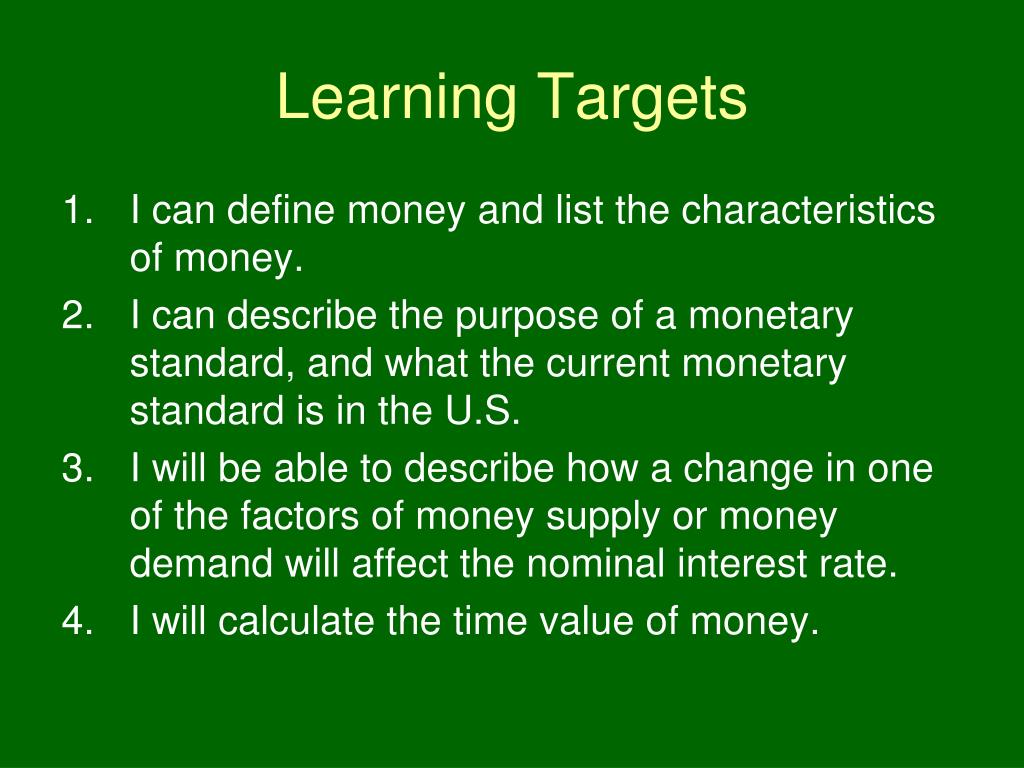 Learning Targets

1. I can define money and list the characteristics of money.
2. I can describe the purpose of a monetary standard, and what the current monetary standard is in the U.S.
3. I will be able to describe how a change in one of the factors of money supply or money demand will affect the nominal interest rate.
4. I will calculate the time value of money.